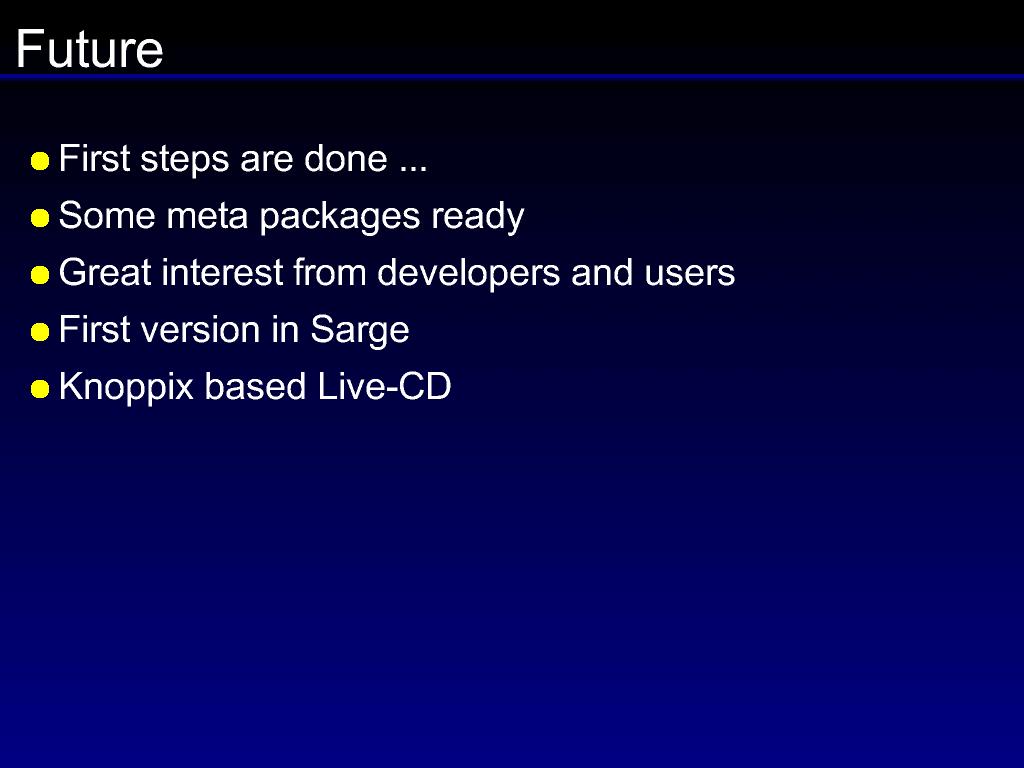 Future

- First steps are done ...
- Some meta packages ready
- Great interest from developers and users
- First version in Sarge
- Knoppix based Live-CD